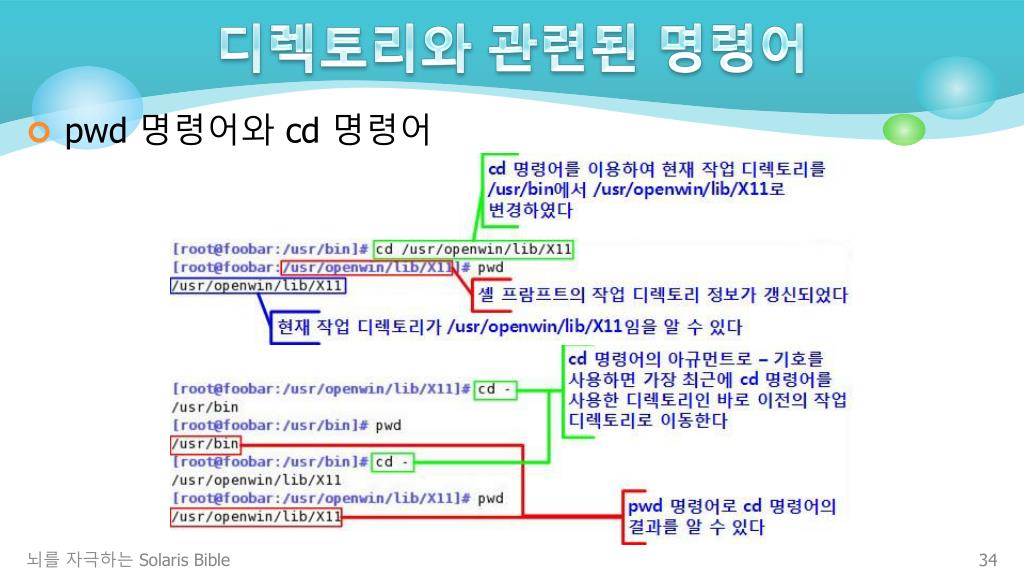 디렉토리와 관련된 명령어

pwd 명령어와 cd 명령어

cd 명령어를 이용하여 현재 작업 디렉토리를 /usr/bin에서 /usr/openwin/lib/X11로 변경하였다

[root@foobar:/usr/bin]# cd /usr/openwin/lib/X11
[root@foobar:/usr/openwin/lib/X11]# pwd
/usr/openwin/lib/X11

셸 프람프트의 작업 디렉토리 정보가 갱신되었다

현재 작업 디렉토리가 /usr/openwin/lib/X11임을 알 수 있다

cd 명령어의 아규먼트로 – 기호를 사용하면 가장 최근에 cd 명령어를 사용한 디렉토리인 바로 이전의 작업 디렉토리로 이동한다

[root@foobar:/usr/openwin/lib/X11]# cd -
/usr/bin
[root@foobar:/usr/bin]# pwd
/usr/bin
[root@foobar:/usr/bin]# cd -
/usr/openwin/lib/X11
[root@foobar:/usr/openwin/lib/X11]# pwd
/usr/openwin/lib/X11

pwd 명령어로 cd 명령어의 결과를 알 수 있다

뇌를 자극하는 Solaris Bible

34